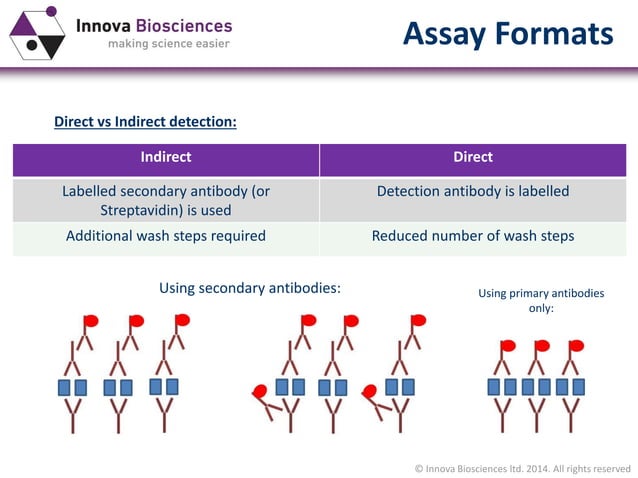 Innova Biosciences
making science easier

Assay Formats

Direct vs Indirect detection:

| Indirect | Direct |
|---|---|
| Labelled secondary antibody (or Streptavidin) is used | Detection antibody is labelled |
| Additional wash steps required | Reduced number of wash steps |

Using secondary antibodies:

Using primary antibodies only:

© Innova Biosciences ltd. 2014. All rights reserved